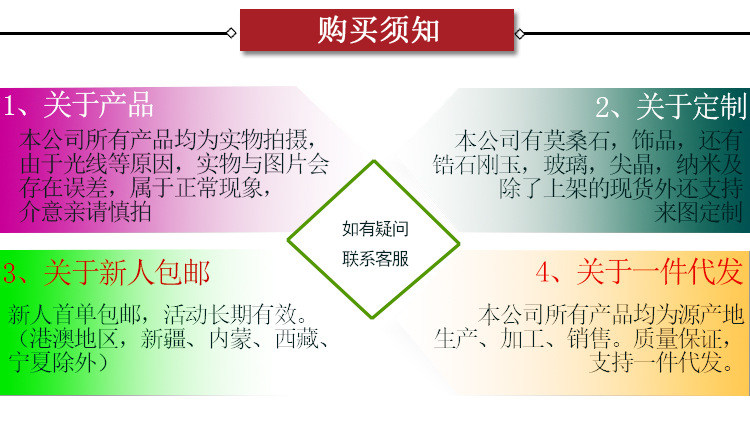 购买须知

1、关于产品

本公司所有产品均为实物拍摄，由于光线等原因，实物与图片会存在误差，属于正常现象，介意亲请慎拍

2、关于定制

本公司有莫桑石，饰品，还有锆石刚玉，玻璃，尖晶，纳米及除了上架的现货外还支持来图定制

如有疑问
联系客服

3、关于新人包邮

新人首单包邮，活动长期有效。（港澳地区，新疆、内蒙、西藏、宁夏除外）

4、关于一件代发

本公司所有产品均为源产地生产、加工、销售。质量保证，支持一件代发。